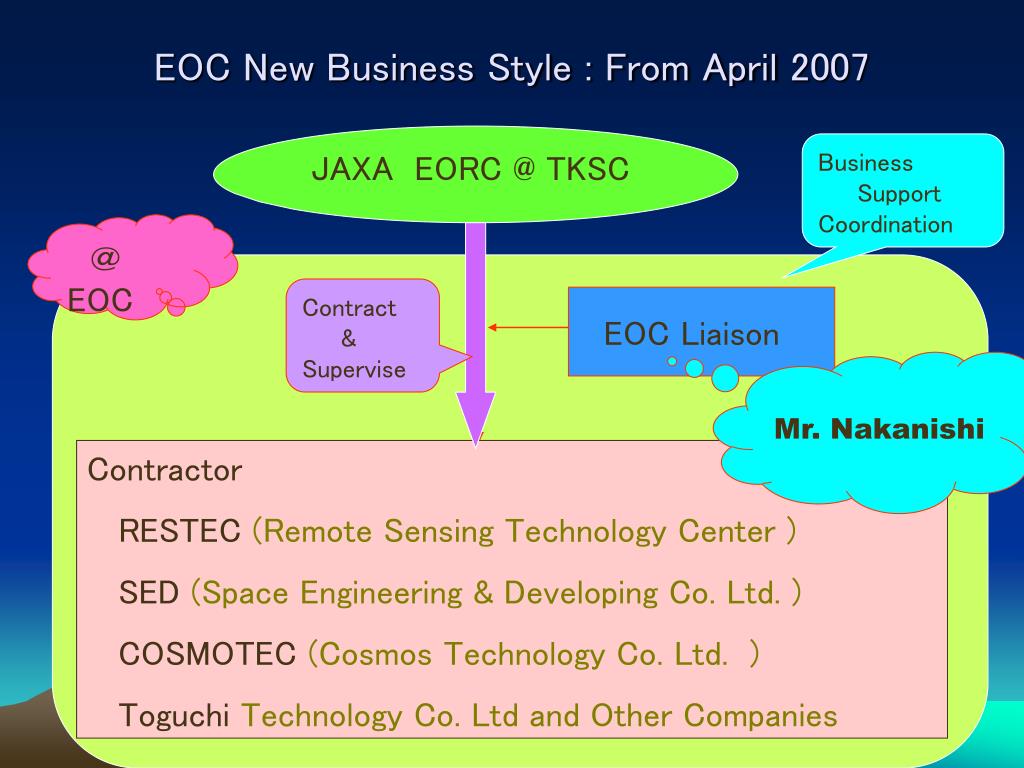 EOC New Business Style : From April 2007

JAXA EORC @ TKSC

Business Support Coordination

@ EOC

Contract & Supervise

EOC Liaison

Mr. Nakanishi

Contractor

RESTEC (Remote Sensing Technology Center )

SED (Space Engineering & Developing Co. Ltd. )

COSMOTEC (Cosmos Technology Co. Ltd. )

Toguchi Technology Co. Ltd and Other Companies